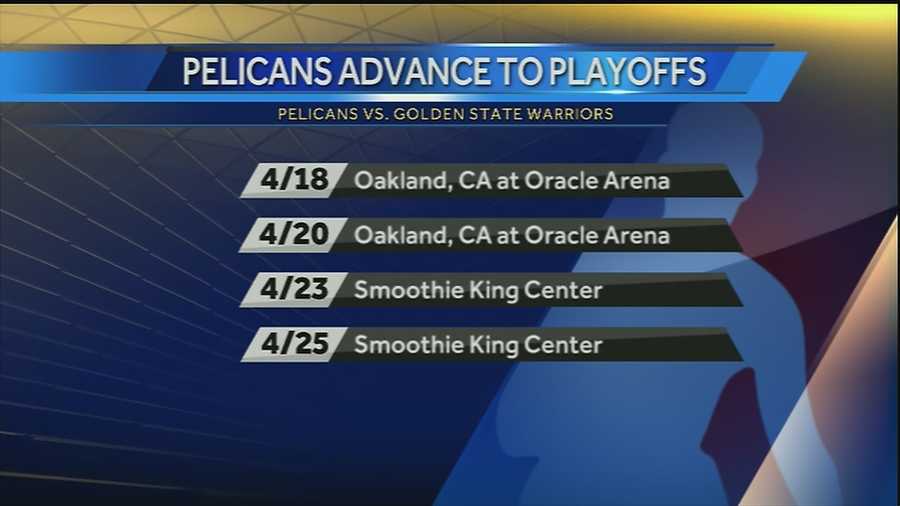 PELICANS ADVANCE TO PLAYOFFS

PELICANS VS. GOLDEN STATE WARRIORS

4/18 Oakland, CA at Oracle Arena

4/20 Oakland, CA at Oracle Arena

4/23 Smoothie King Center

4/25 Smoothie King Center